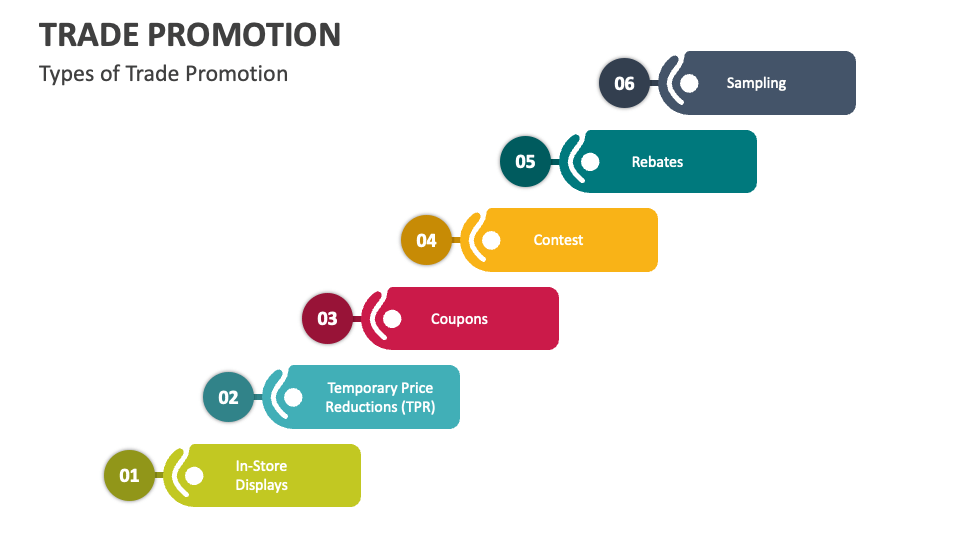 TRADE PROMOTION

Types of Trade Promotion

06 Sampling

05 Rebates

04 Contest

03 Coupons

02 Temporary Price Reductions (TPR)

01 In-Store Displays